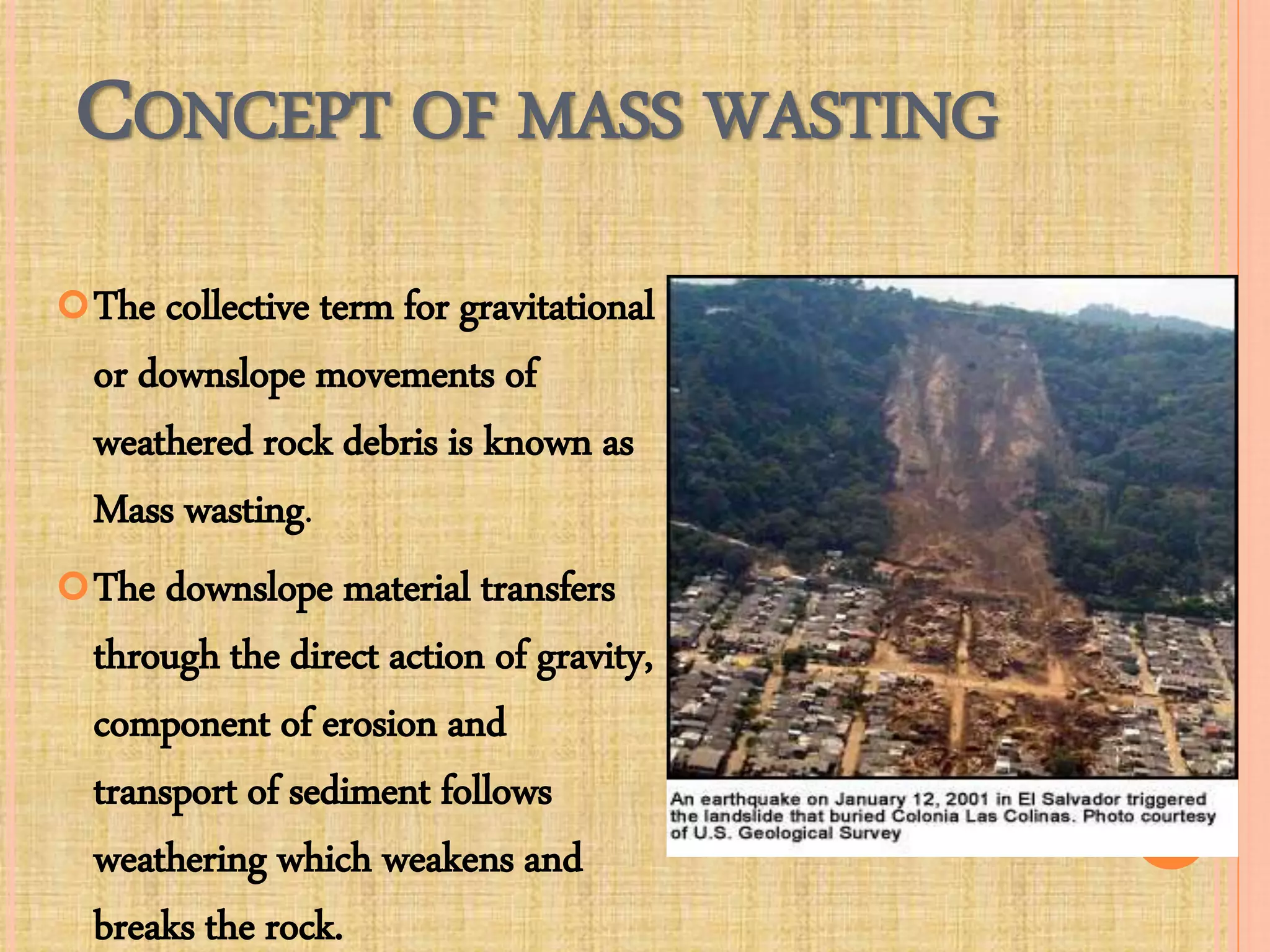 CONCEPT OF MASS WASTING

The collective term for gravitational or downslope movements of weathered rock debris is known as Mass wasting.

The downslope material transfers through the direct action of gravity, component of erosion and transport of sediment follows weathering which weakens and breaks the rock.

An earthquake on January 12, 2001 in El Salvador triggered the landslide that buried Colonia Las Colinas. Photo courtesy of U.S. Geological Survey